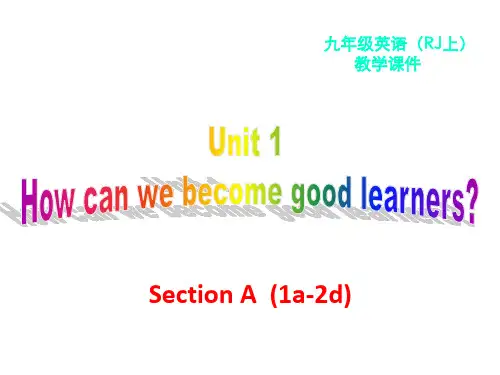 九年级英语（RJ上）
教学课件

Unit 1
How can we become good learners?

Section A (1a-2d)